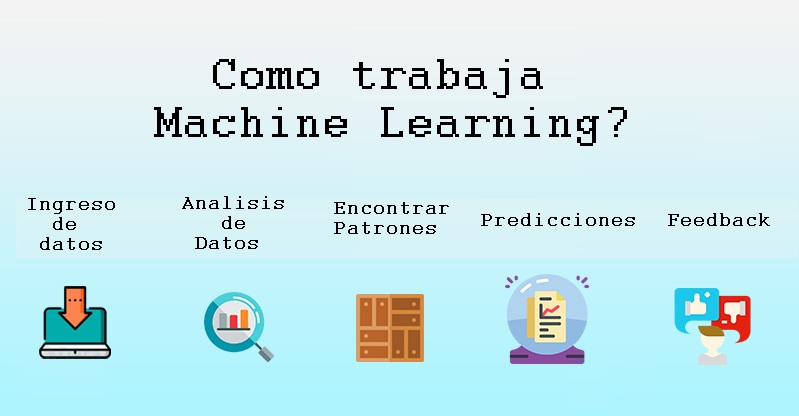 Como trabaja Machine Learning?

Ingreso de datos

Analisis de Datos

Encontrar Patrones

Predicciones

Feedback